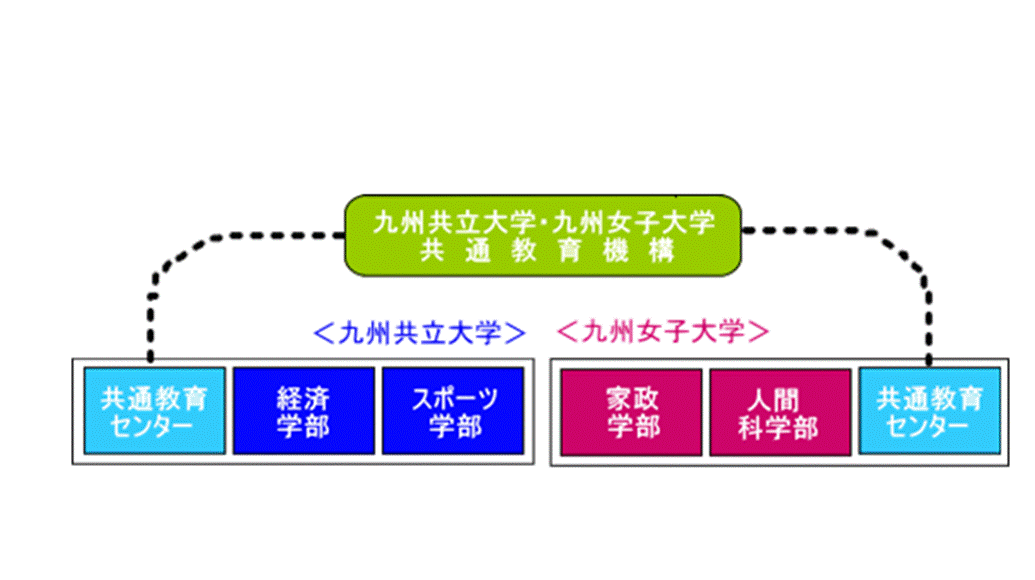 九州共立大学･九州女子大学
共 通 教 育 機 構

＜九州共立大学＞

共通教育センター

経済学部

スポーツ学部

＜九州女子大学＞

家政学部

人間科学部

共通教育センター